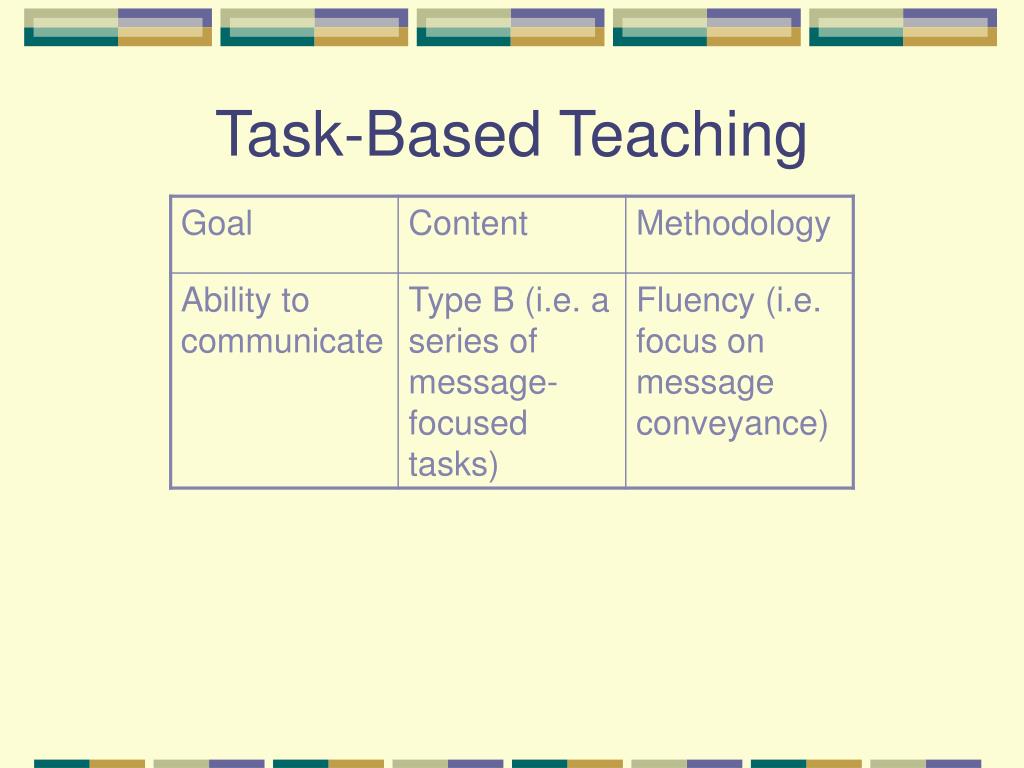 Task-Based Teaching

| Goal | Content | Methodology |
|---|---|---|
| Ability to communicate | Type B (i.e. a series of message-focused tasks) | Fluency (i.e. focus on message conveyance) |